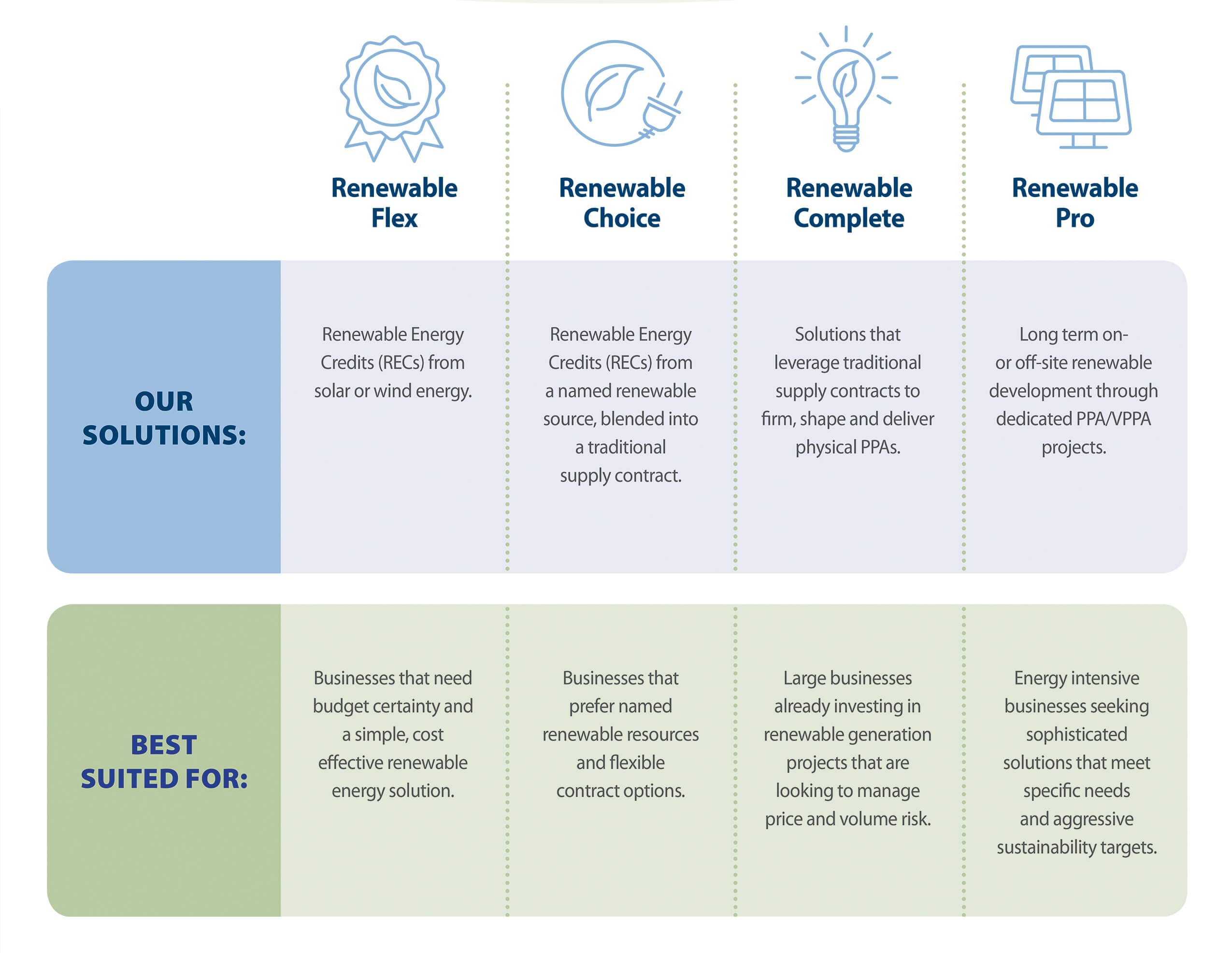 | | Renewable Flex | Renewable Choice | Renewable Complete | Renewable Pro |
|---|---|---|---|---|
| OUR SOLUTIONS: | Renewable Energy Credits (RECs) from solar or wind energy. | Renewable Energy Credits (RECs) from a named renewable source, blended into a traditional supply contract. | Solutions that leverage traditional supply contracts to firm, shape and deliver physical PPAs. | Long term on- or off-site renewable development through dedicated PPA/VPPA projects. |
| BEST SUITED FOR: | Businesses that need budget certainty and a simple, cost effective renewable energy solution. | Businesses that prefer named renewable resources and flexible contract options. | Large businesses already investing in renewable generation projects that are looking to manage price and volume risk. | Energy intensive businesses seeking sophisticated solutions that meet specific needs and aggressive sustainability targets. |